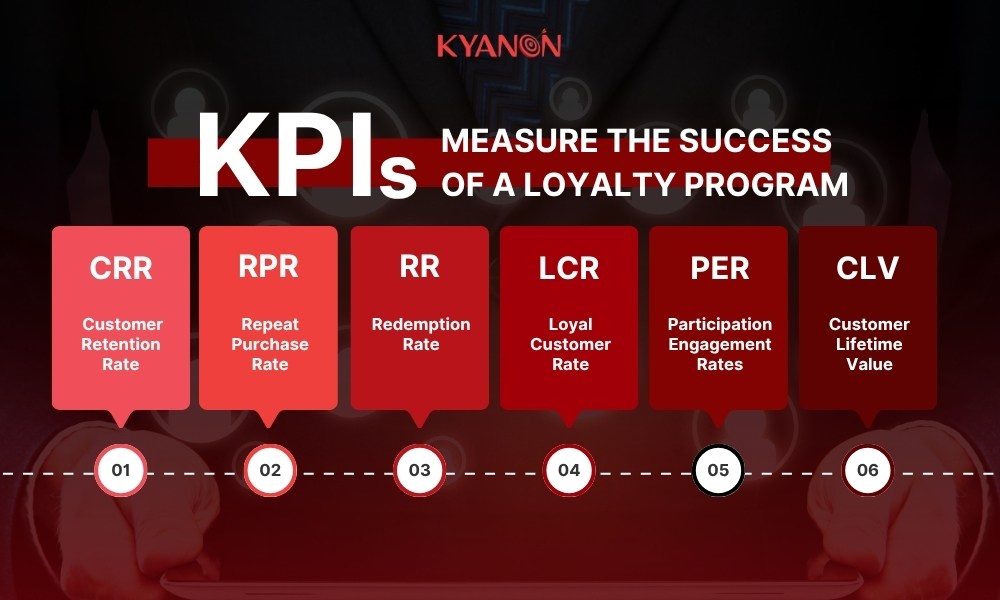 KYANON

KPIs MEASURE THE SUCCESS OF A LOYALTY PROGRAM

CRR
Customer Retention Rate

RPR
Repeat Purchase Rate

RR
Redemption Rate

LCR
Loyal Customer Rate

PER
Participation Engagement Rates

CLV
Customer Lifetime Value

01
02
03
04
05
06